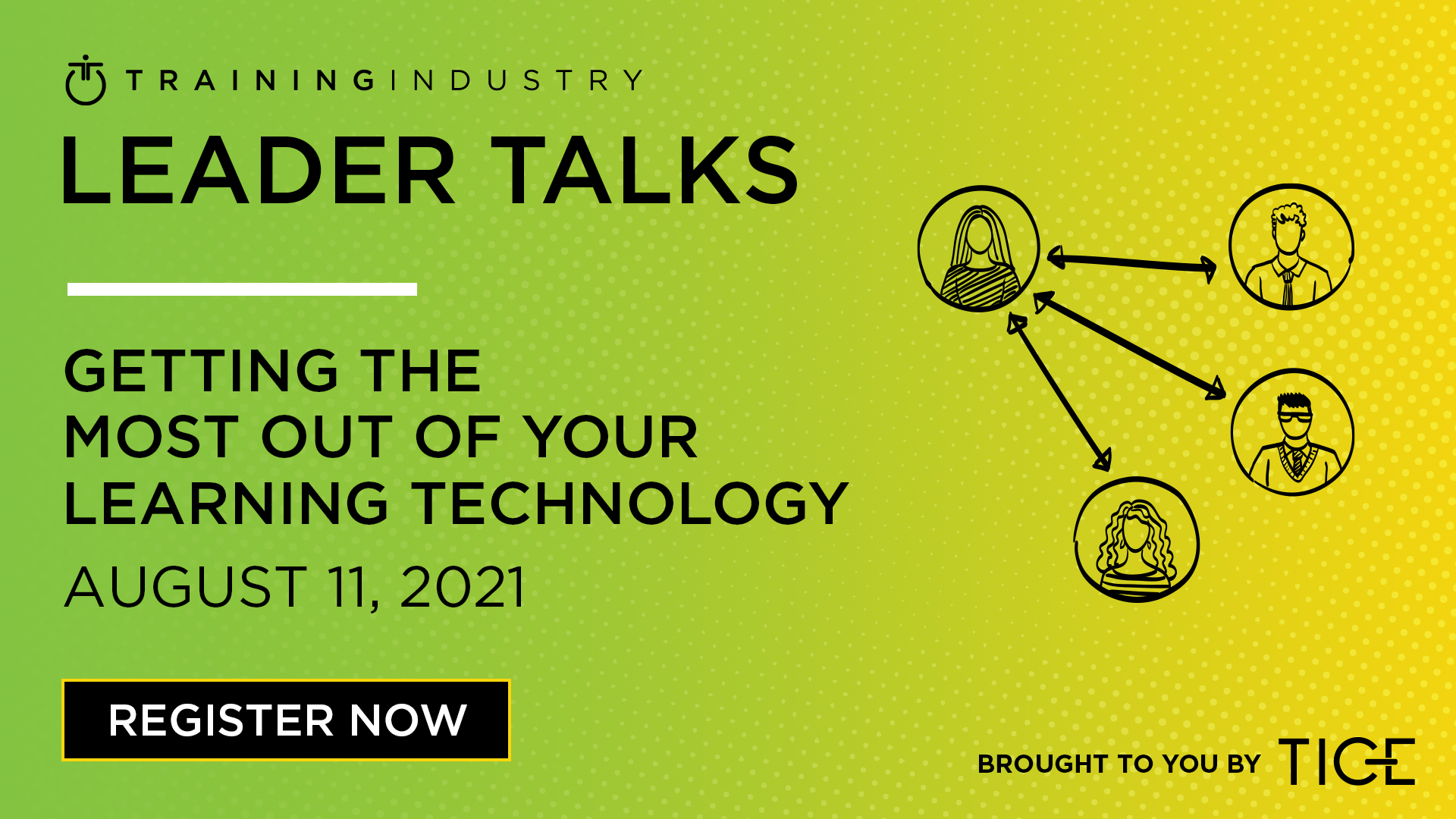 TRAININGINDUSTRY

LEADER TALKS

GETTING THE MOST OUT OF YOUR LEARNING TECHNOLOGY

AUGUST 11, 2021

REGISTER NOW

BROUGHT TO YOU BY TICE